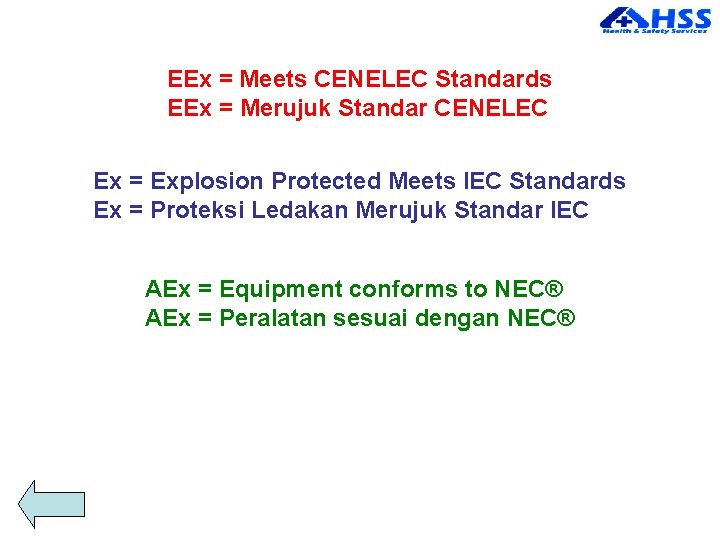 HSS
Health & Safety Services

EEx = Meets CENELEC Standards
EEx = Merujuk Standar CENELEC

Ex = Explosion Protected Meets IEC Standards
Ex = Proteksi Ledakan Merujuk Standar IEC

AEx = Equipment conforms to NEC®
AEx = Peralatan sesuai dengan NEC®